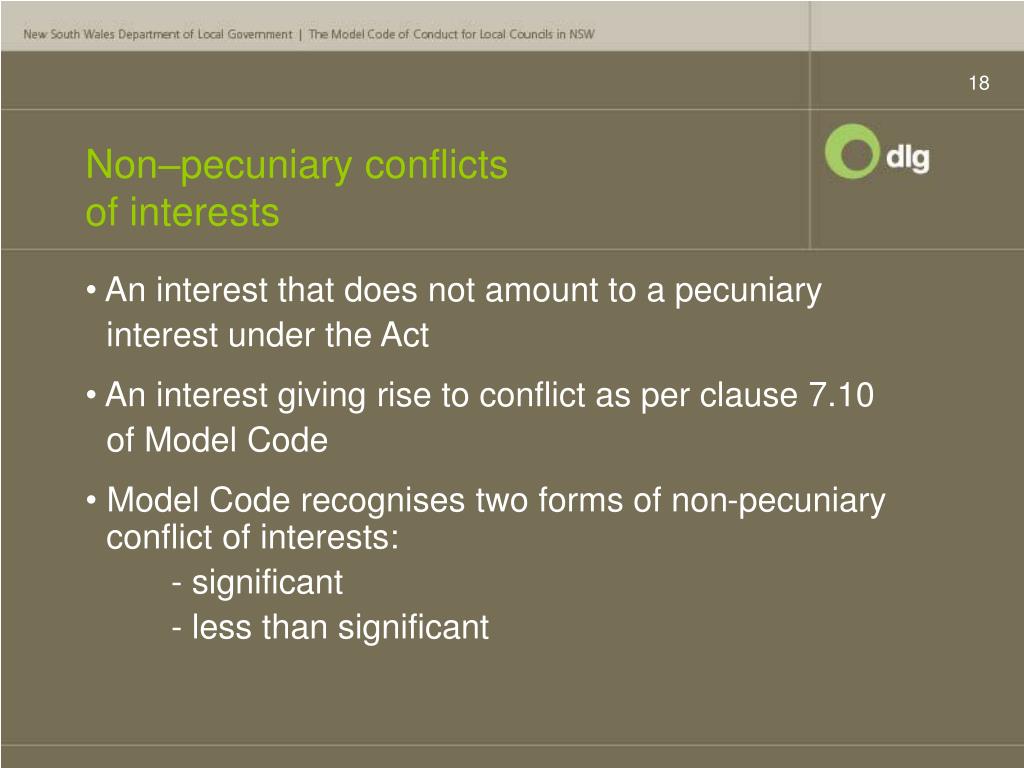 New South Wales Department of Local Government | The Model Code of Conduct for Local Councils in NSW

18

Non–pecuniary conflicts of interests

dlg

• An interest that does not amount to a pecuniary interest under the Act

• An interest giving rise to conflict as per clause 7.10 of Model Code

• Model Code recognises two forms of non-pecuniary conflict of interests:
- significant
- less than significant